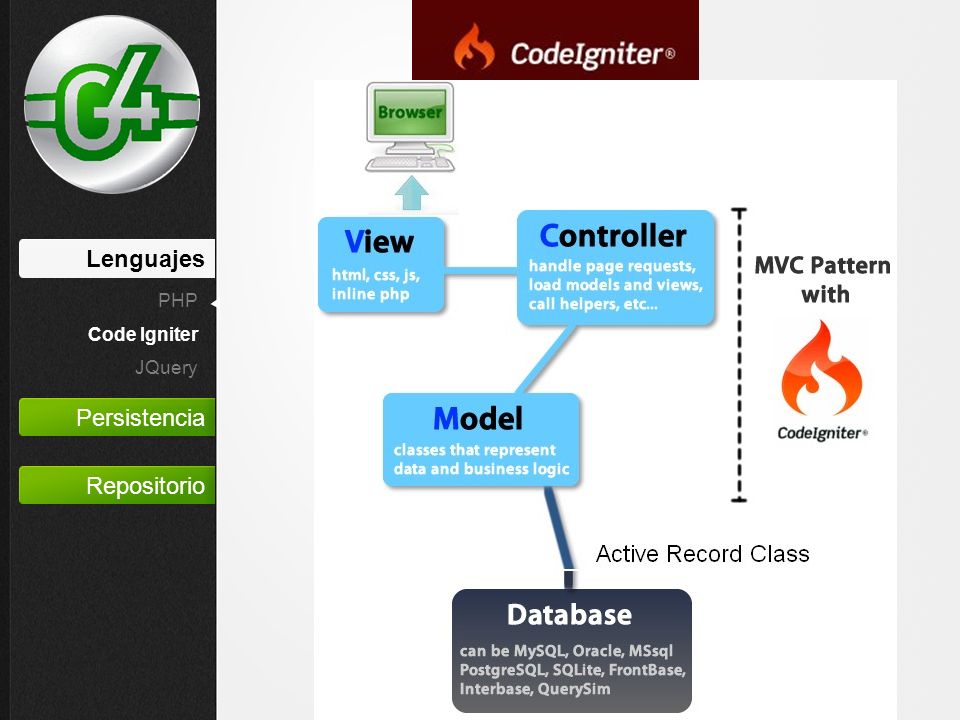 C4

Lenguajes

PHP

Code Igniter

JQuery

Persistencia

Repositorio

CodeIgniter®

Browser

View
html, css, js, inline php

Controller
handle page requests, load models and views, call helpers, etc...

MVC Pattern with

CodeIgniter®

Model
classes that represent data and business logic

Active Record Class

Database
can be MySQL, Oracle, MSsql PostgreSQL, SQLite, FrontBase, Interbase, QuerySim